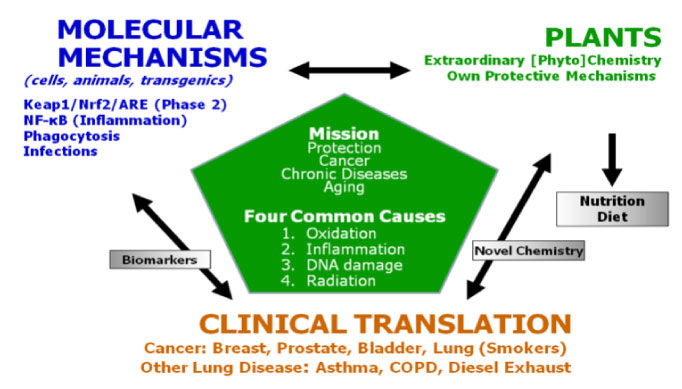 MOLECULAR MECHANISMS
(cells, animals, transgenics)

Keap1/Nrf2/ARE (Phase 2)
NF-κB (Inflammation)
Phagocytosis
Infections

PLANTS
Extraordinary [Phyto]Chemistry
Own Protective Mechanisms

Mission
Protection
Cancer
Chronic Diseases
Aging

Four Common Causes
1. Oxidation
2. Inflammation
3. DNA damage
4. Radiation

Nutrition
Diet

Biomarkers

Novel Chemistry

CLINICAL TRANSLATION
Cancer: Breast, Prostate, Bladder, Lung (Smokers)
Other Lung Disease: Asthma, COPD, Diesel Exhaust